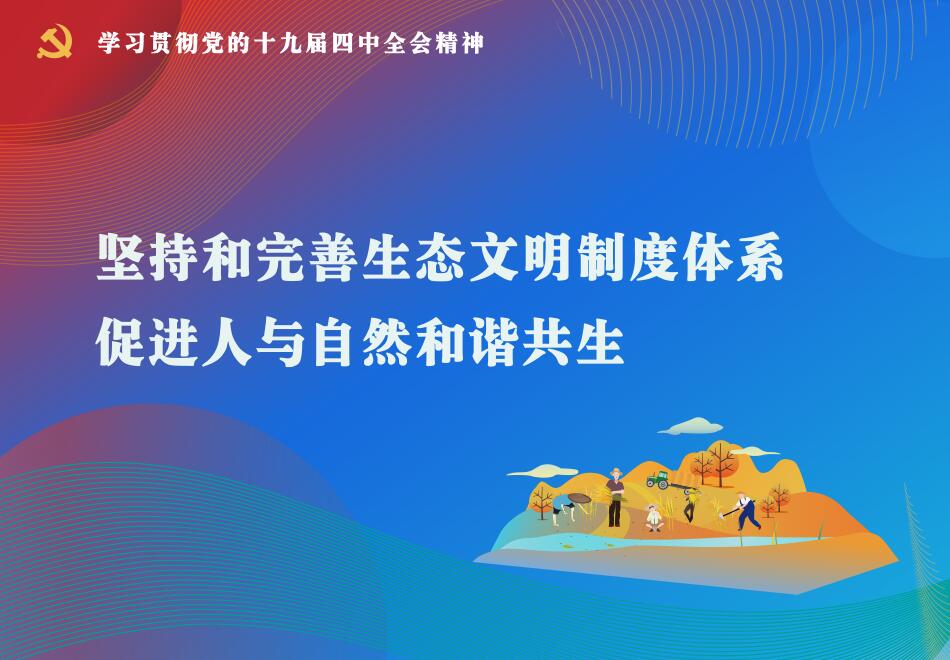 学习贯彻党的十九届四中全会精神

坚持和完善生态文明制度体系
促进人与自然和谐共生